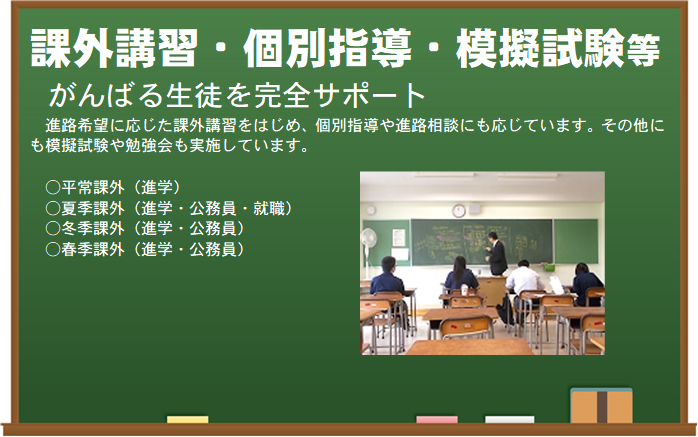 課外講習・個別指導・模擬試験等

がんばる生徒を完全サポート

進路希望に応じた課外講習をはじめ、個別指導や進路相談にも応じています。その他にも模擬試験や勉強会も実施しています。

○平常課外（進学）
○夏季課外（進学・公務員・就職）
○冬季課外（進学・公務員）
○春季課外（進学・公務員）